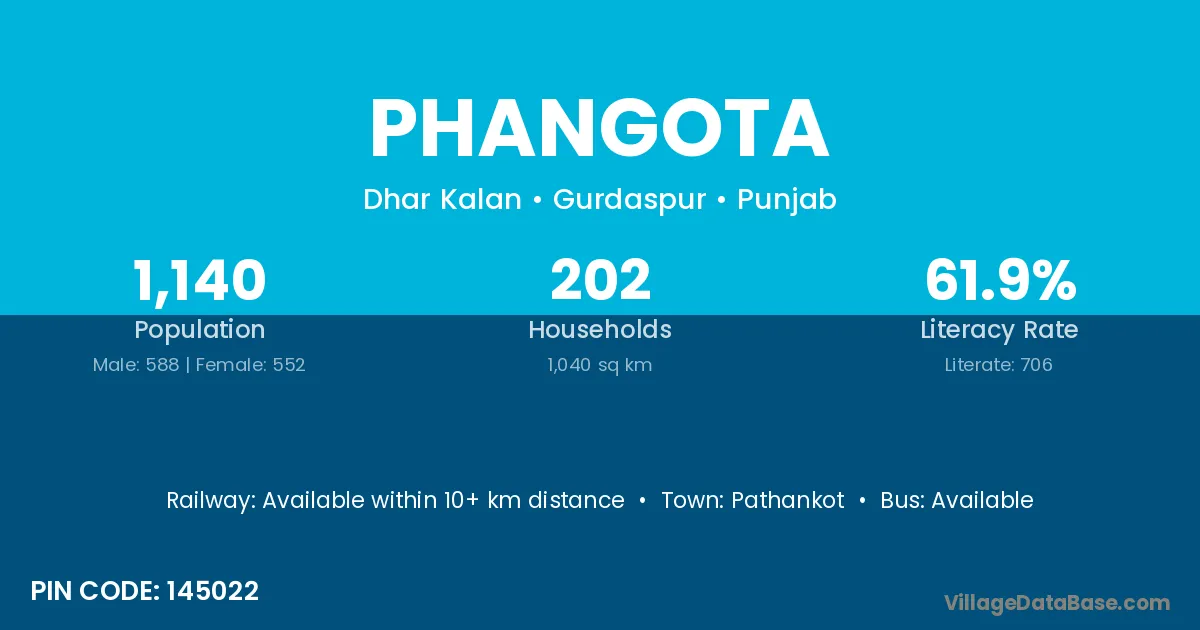 PHANGOTA

Dhar Kalan • Gurdaspur • Punjab

1,140
Population
Male: 588 | Female: 552

202
Households
1,040 sq km

61.9%
Literacy Rate
Literate: 706

Railway: Available within 10+ km distance • Town: Pathankot • Bus: Available

PIN CODE: 145022

VillageDataBase.com